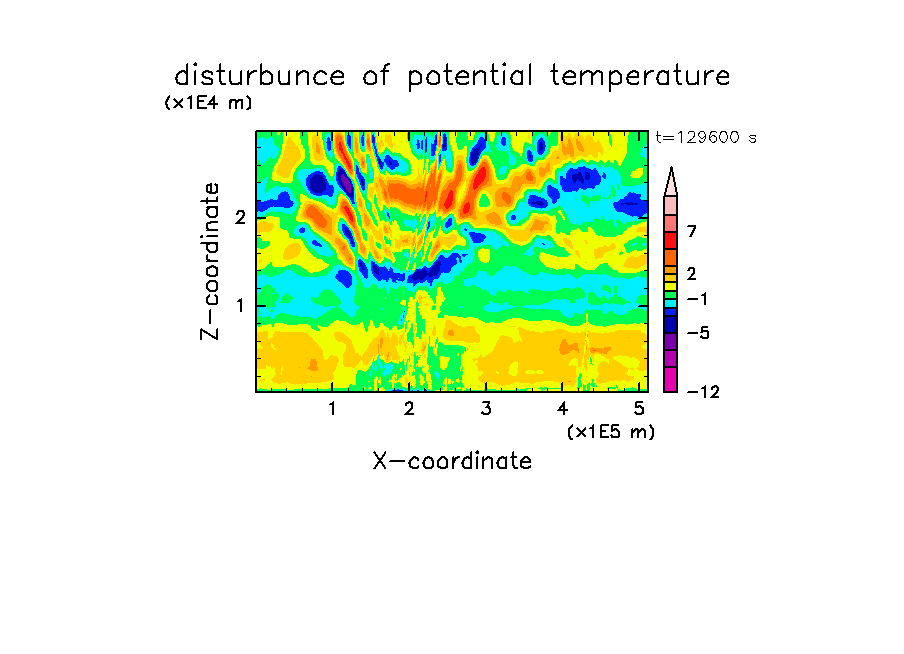 disturbunce of potential temperature
(x1E4 m)
t=129600 s
Z-coordinate
2
1
7
2
−1
−5
−12
1
2
3
4
5
(x1E5 m)
X-coordinate